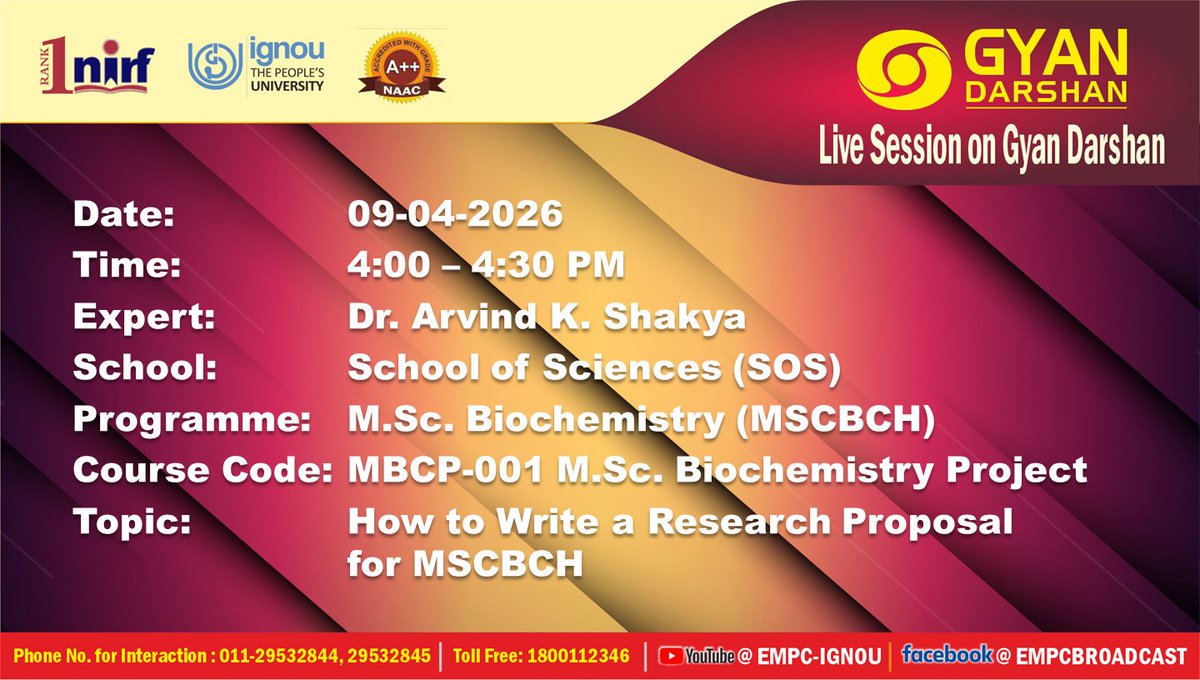 RANK 1 nirf

ignou THE PEOPLE'S UNIVERSITY

ACCREDITED WITH GRADE A++ NAAC

GYAN DARSHAN

Live Session on Gyan Darshan

Date: 09-04-2026
Time: 4:00 – 4:30 PM
Expert: Dr. Arvind K. Shakya
School: School of Sciences (SOS)
Programme: M.Sc. Biochemistry (MSCBCH)
Course Code: MBCP-001 M.Sc. Biochemistry Project
Topic: How to Write a Research Proposal for MSCBCH

Phone No. for Interaction : 011-29532844, 29532845 | Toll Free: 1800112346 | YouTube @ EMPC-IGNOU | facebook @ EMPCBROADCAST